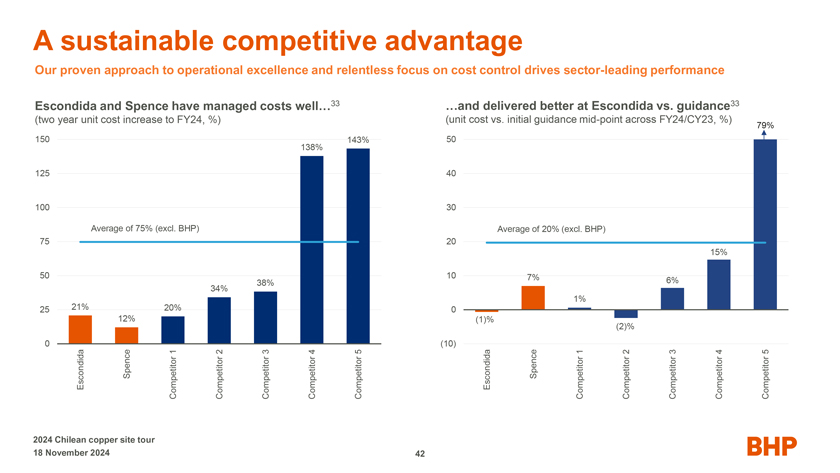 A sustainable competitive advantage

Our proven approach to operational excellence and relentless focus on cost control drives sector-leading performance

Escondida and Spence have managed costs well…$^{33}$
(two year unit cost increase to FY24, %)

150
125
100
75
50
25
0

Average of 75% (excl. BHP)

21%
12%
20%
34%
38%
138%
143%

Escondida
Spence
Competitor 1
Competitor 2
Competitor 3
Competitor 4
Competitor 5

…and delivered better at Escondida vs. guidance$^{33}$
(unit cost vs. initial guidance mid-point across FY24/CY23, %)

50
40
30
20
10
0
(10)

Average of 20% (excl. BHP)

(1)%
7%
1%
(2)%
6%
15%
79%

Escondida
Spence
Competitor 1
Competitor 2
Competitor 3
Competitor 4
Competitor 5

2024 Chilean copper site tour
18 November 2024

42

BHP